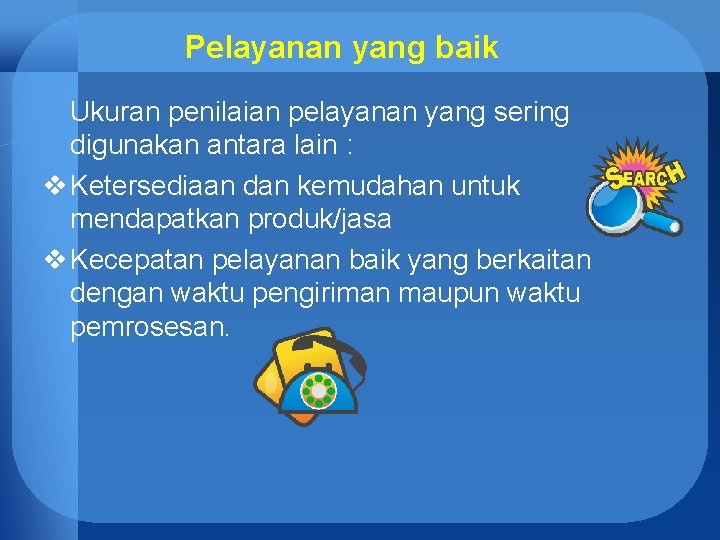 Pelayanan yang baik

Ukuran penilaian pelayanan yang sering digunakan antara lain :

❖ Ketersediaan dan kemudahan untuk mendapatkan produk/jasa

❖ Kecepatan pelayanan baik yang berkaitan dengan waktu pengiriman maupun waktu pemrosesan.

SEARCH